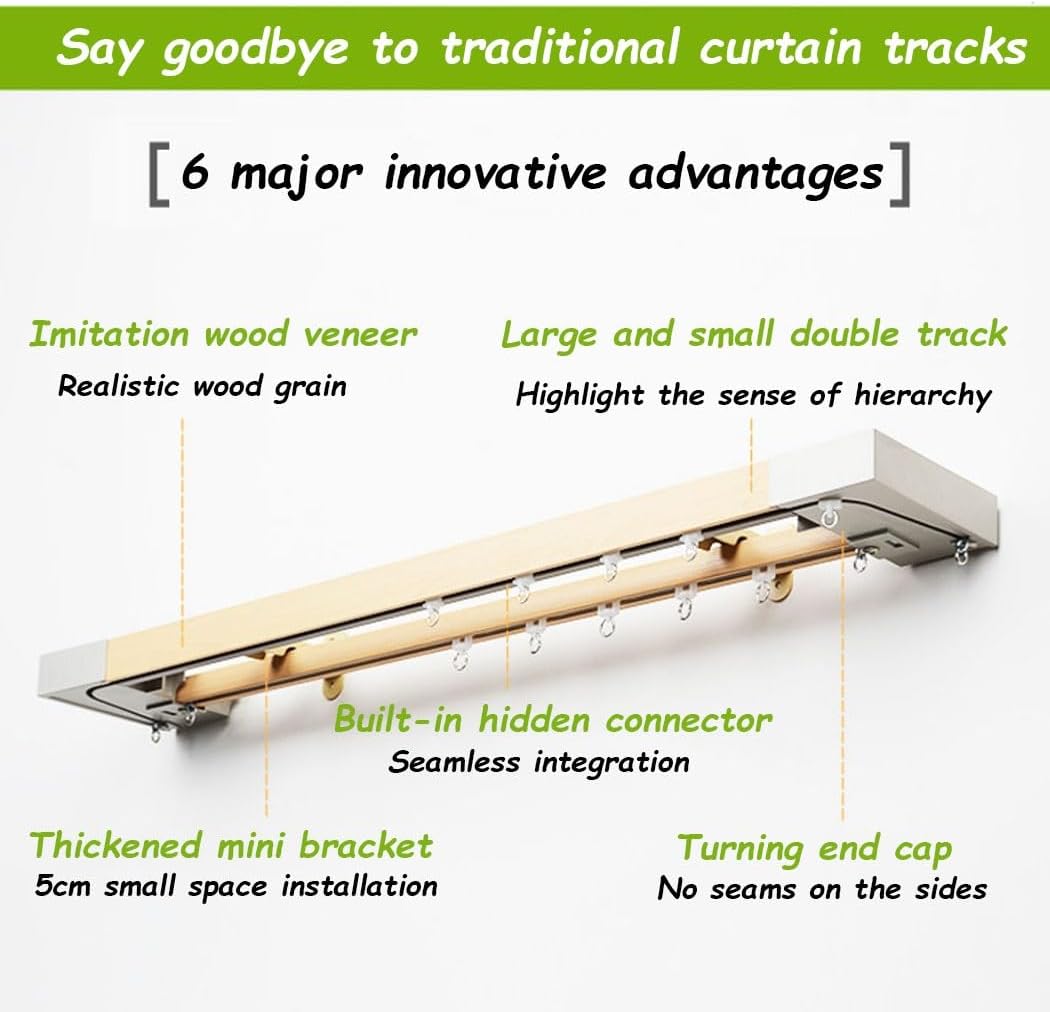 Say goodbye to traditional curtain tracks

[6 major innovative advantages]

Imitation wood veneer
Realistic wood grain

Large and small double track
Highlight the sense of hierarchy

Built-in hidden connector
Seamless integration

Thickened mini bracket
5cm small space installation

Turning end cap
No seams on the sides